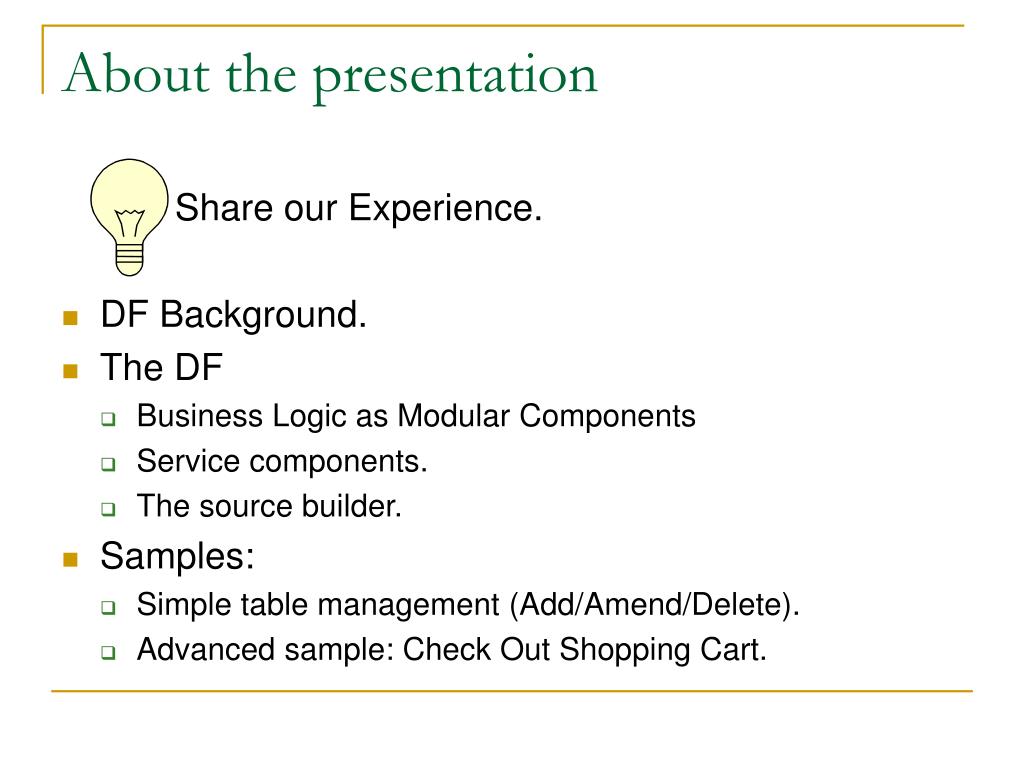 About the presentation

Share our Experience.

- DF Background.
- The DF
  - Business Logic as Modular Components
  - Service components.
  - The source builder.
- Samples:
  - Simple table management (Add/Amend/Delete).
  - Advanced sample: Check Out Shopping Cart.